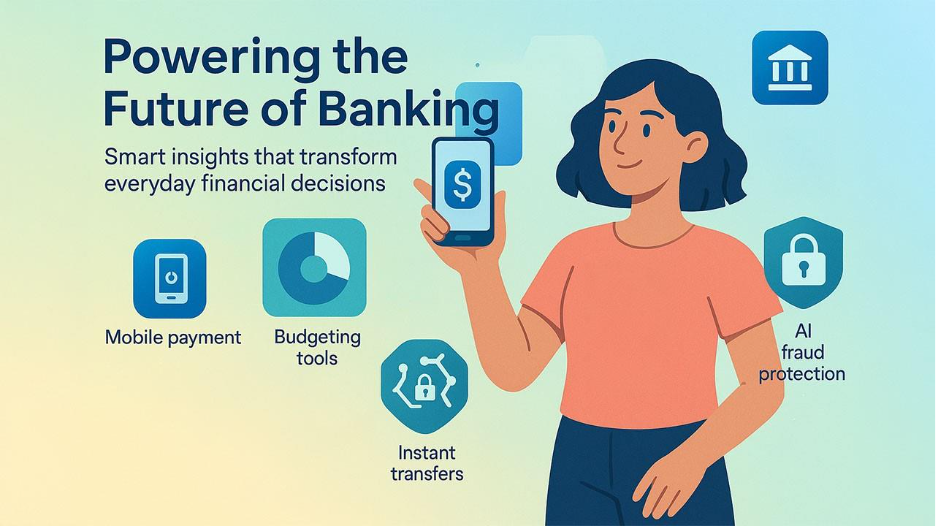 Powering the Future of Banking

Smart insights that transform everyday financial decisions

$

Mobile payment

Budgeting tools

Instant transfers

AI fraud protection